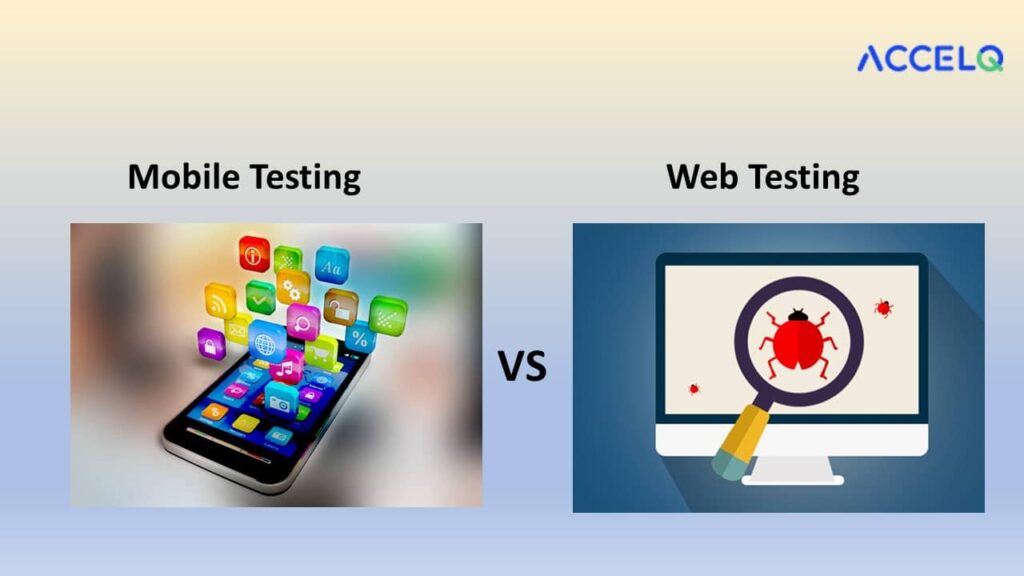 ACCELQ

Mobile Testing

VS

Web Testing